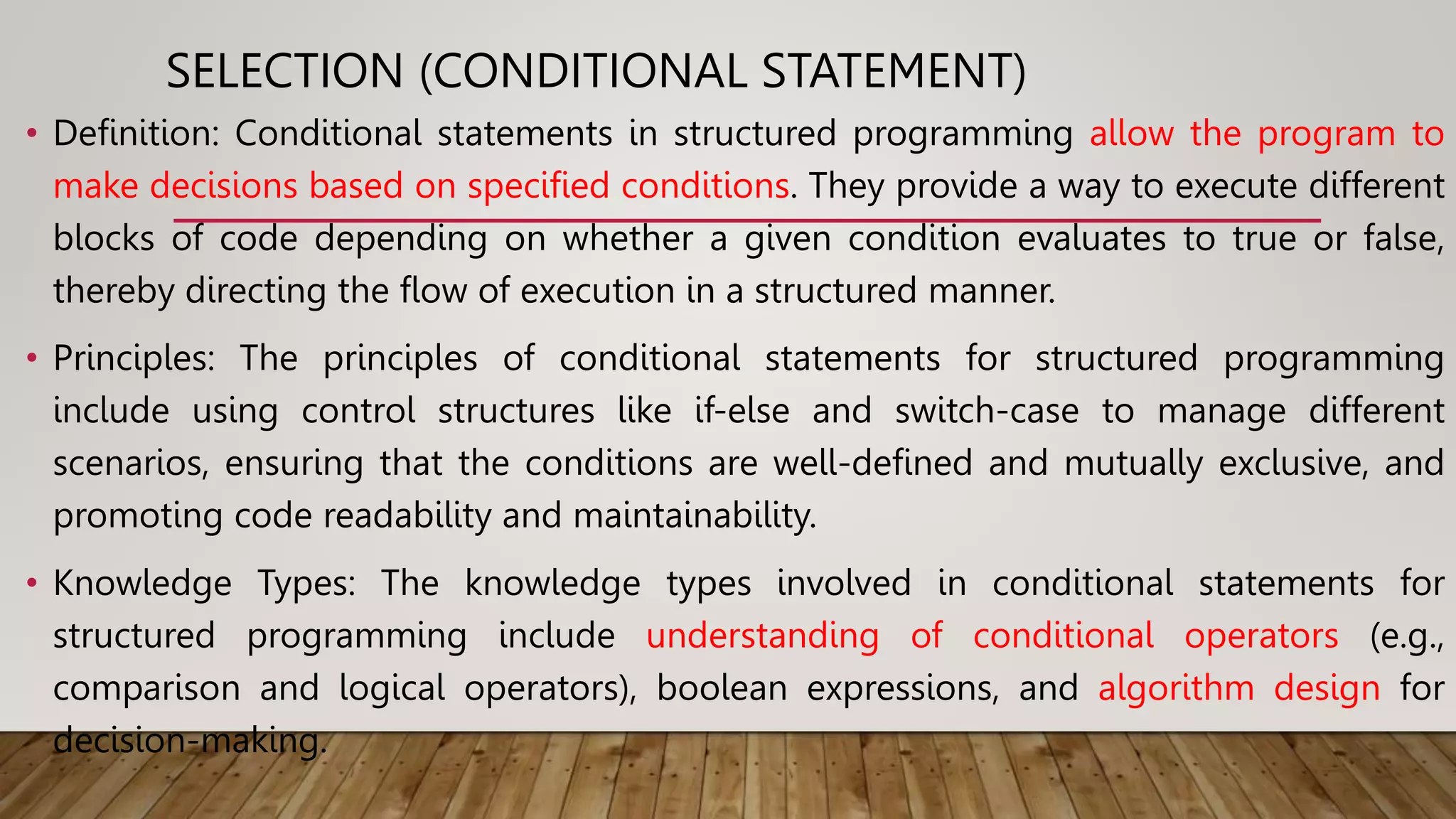 SELECTION (CONDITIONAL STATEMENT)

• Definition: Conditional statements in structured programming allow the program to make decisions based on specified conditions. They provide a way to execute different blocks of code depending on whether a given condition evaluates to true or false, thereby directing the flow of execution in a structured manner.

• Principles: The principles of conditional statements for structured programming include using control structures like if-else and switch-case to manage different scenarios, ensuring that the conditions are well-defined and mutually exclusive, and promoting code readability and maintainability.

• Knowledge Types: The knowledge types involved in conditional statements for structured programming include understanding of conditional operators (e.g., comparison and logical operators), boolean expressions, and algorithm design for decision-making.